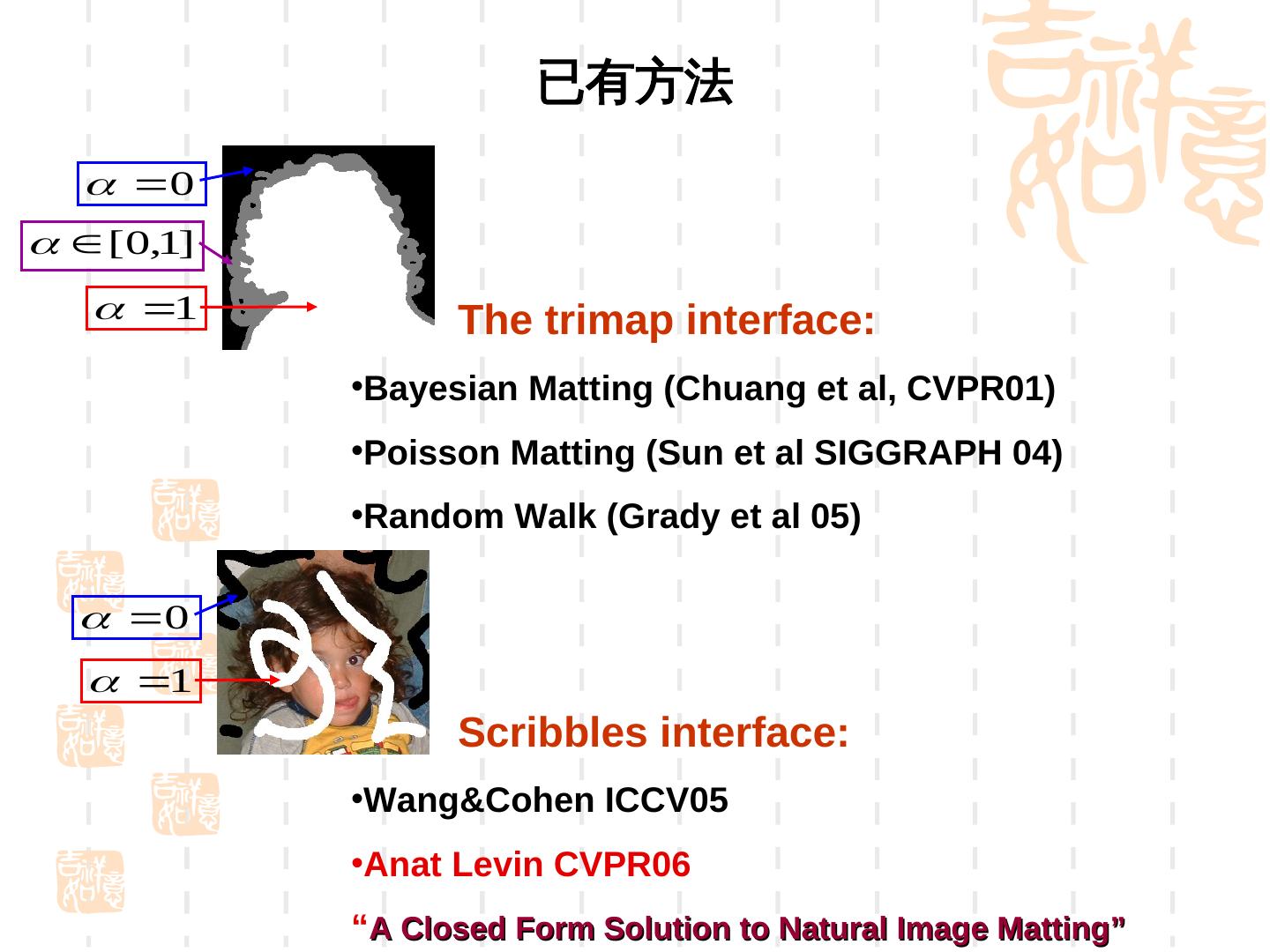 已有方法

$\alpha = 0$

$\alpha \in [0,1]$

$\alpha = 1$

The trimap interface:

•Bayesian Matting (Chuang et al, CVPR01)

•Poisson Matting (Sun et al SIGGRAPH 04)

•Random Walk (Grady et al 05)

$\alpha = 0$

$\alpha = 1$

Scribbles interface:

•Wang&Cohen ICCV05

•Anat Levin CVPR06

“A Closed Form Solution to Natural Image Matting”